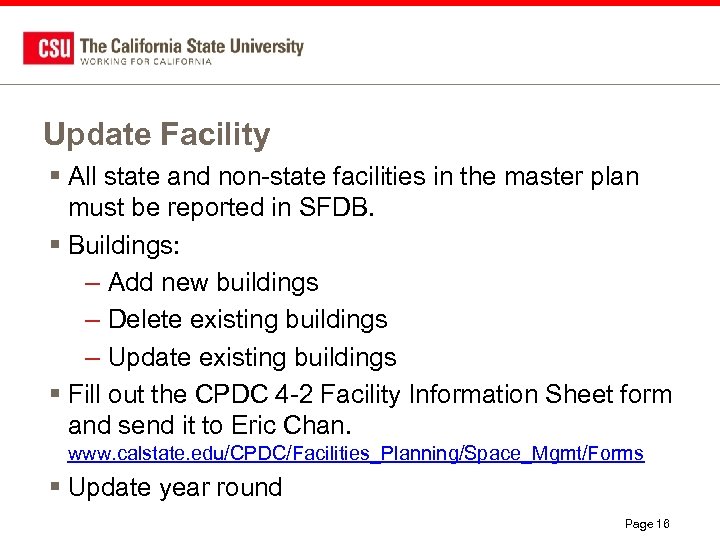 CSU The California State University
WORKING FOR CALIFORNIA

Update Facility

▪ All state and non-state facilities in the master plan must be reported in SFDB.

▪ Buildings:
– Add new buildings
– Delete existing buildings
– Update existing buildings

▪ Fill out the CPDC 4-2 Facility Information Sheet form and send it to Eric Chan.
www.calstate.edu/CPDC/Facilities_Planning/Space_Mgmt/Forms

▪ Update year round

Page 16